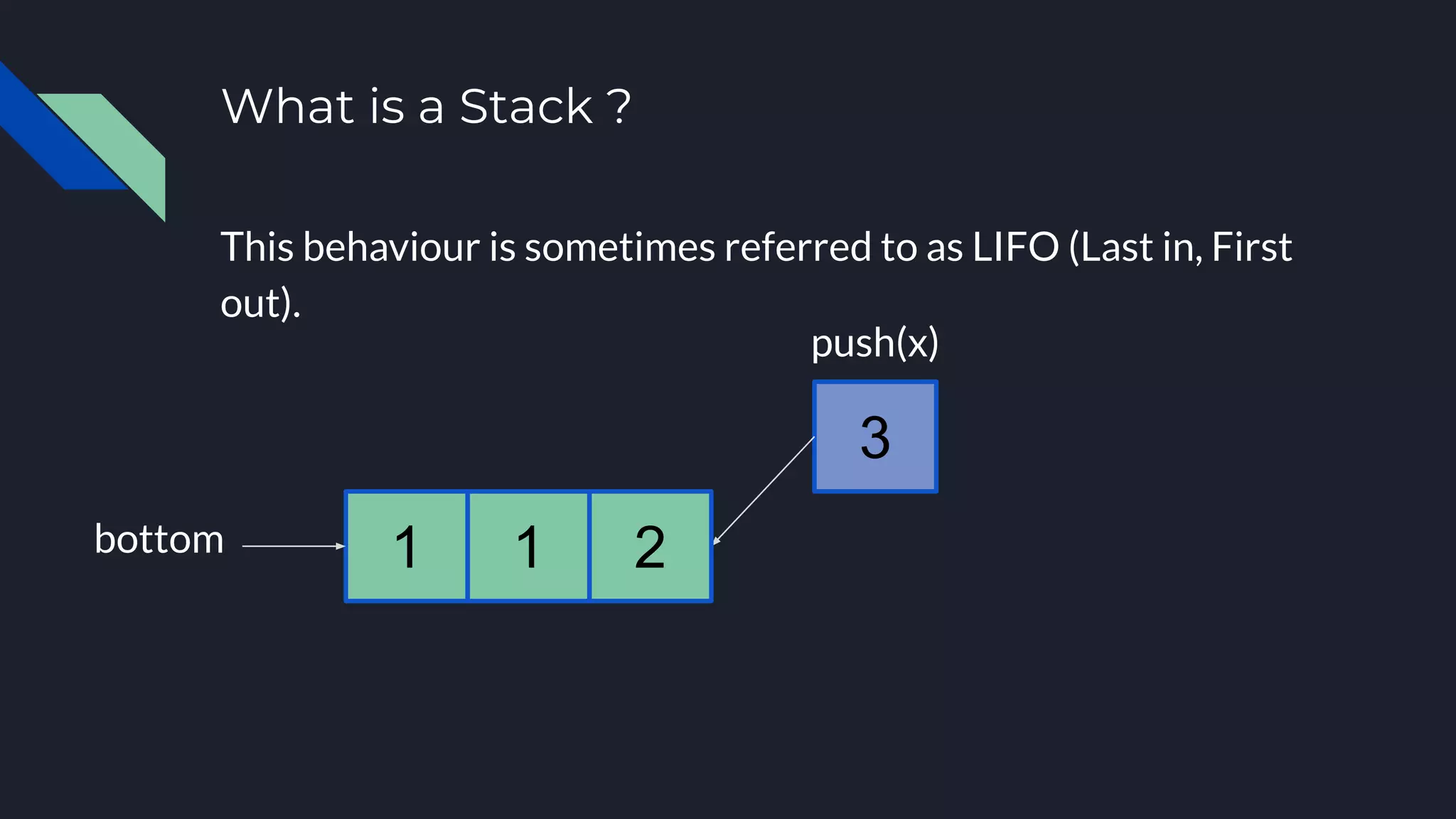 What is a Stack ?

This behaviour is sometimes referred to as LIFO (Last in, First out).

push(x)

3

bottom

1 1 2